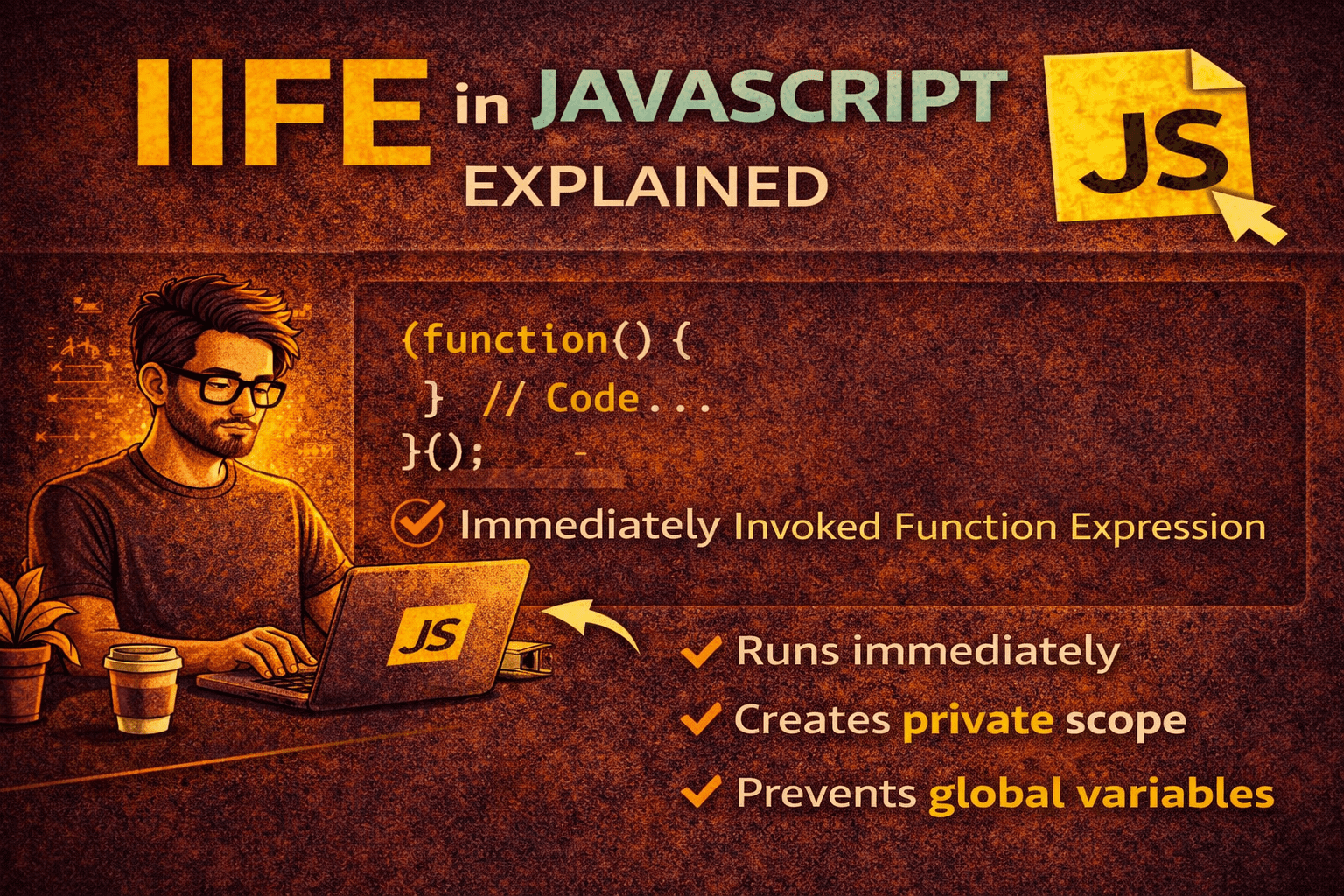 IIFE in JAVASCRIPT EXPLAINED

JS

(function() {
 } // Code...
}();

Immediately Invoked Function Expression

JS

Runs immediately
Creates private scope
Prevents global variables